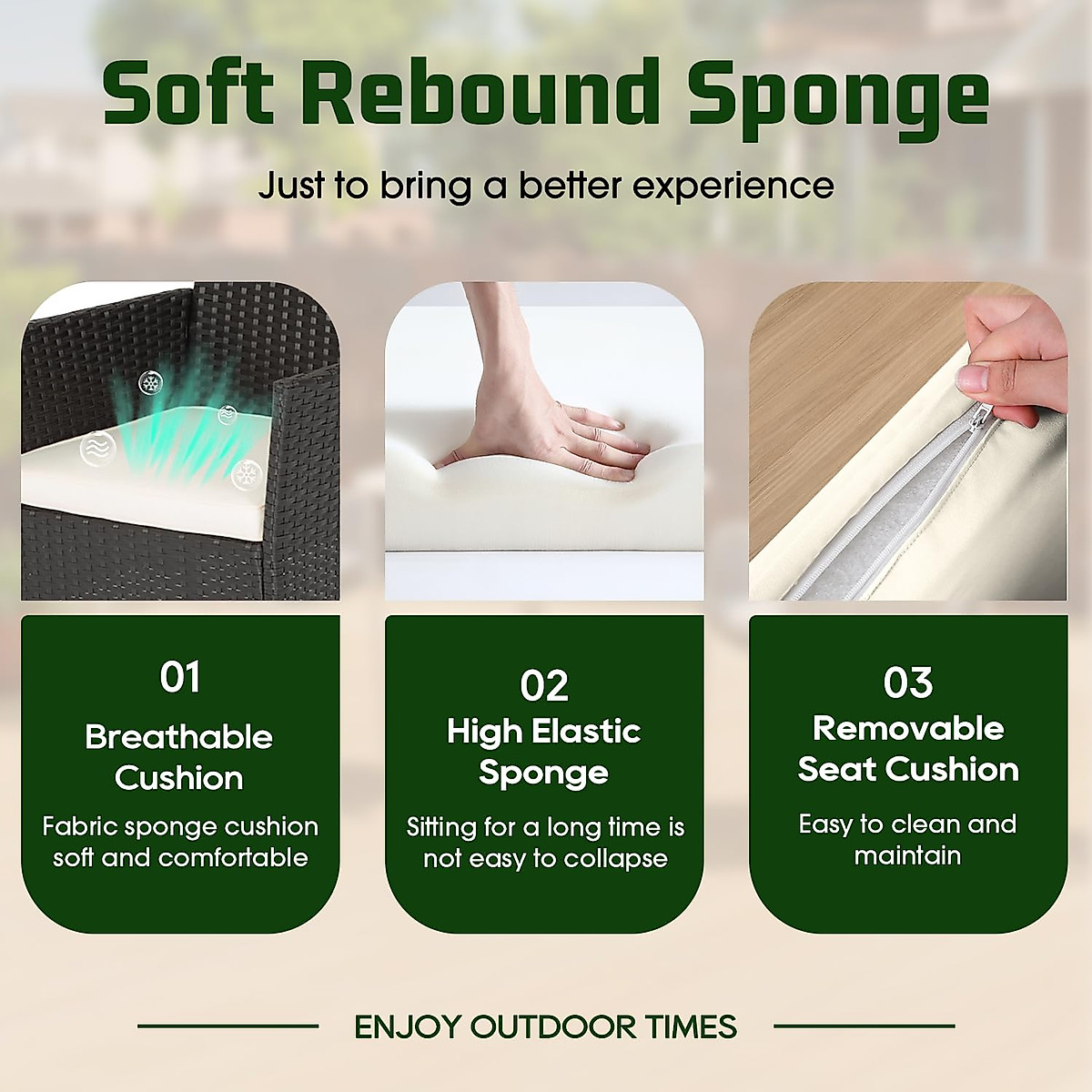 Soft Rebound Sponge

Just to bring a better experience

01
Breathable Cushion
Fabric sponge cushion soft and comfortable

02
High Elastic Sponge
Sitting for a long time is not easy to collapse

03
Removable Seat Cushion
Easy to clean and maintain

ENJOY OUTDOOR TIMES